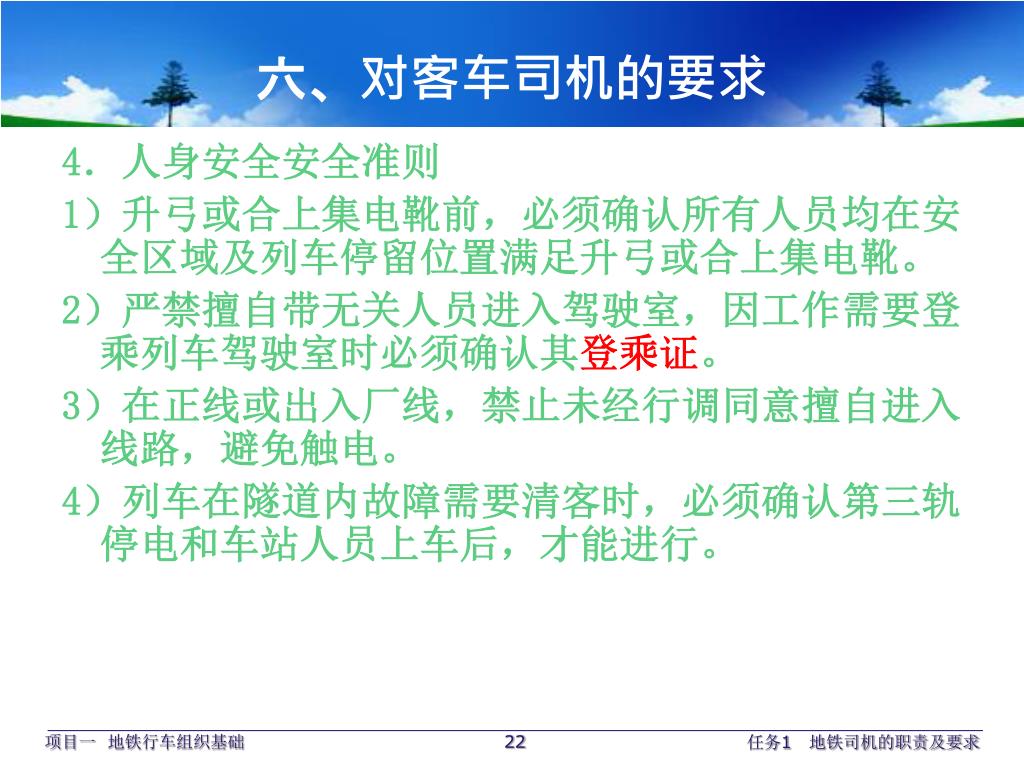 六、对客车司机的要求

4. 人身安全安全准则

1）升弓或合上集电靴前，必须确认所有人员均在安全区域及列车停留位置满足升弓或合上集电靴。

2）严禁擅自带无关人员进入驾驶室，因工作需要登乘列车驾驶室时必须确认其登乘证。

3）在正线或出入厂线，禁止未经行调同意擅自进入线路，避免触电。

4）列车在隧道内故障需要清客时，必须确认第三轨停电和车站人员上车后，才能进行。

项目一 地铁行车组织基础

22

任务1 地铁司机的职责及要求